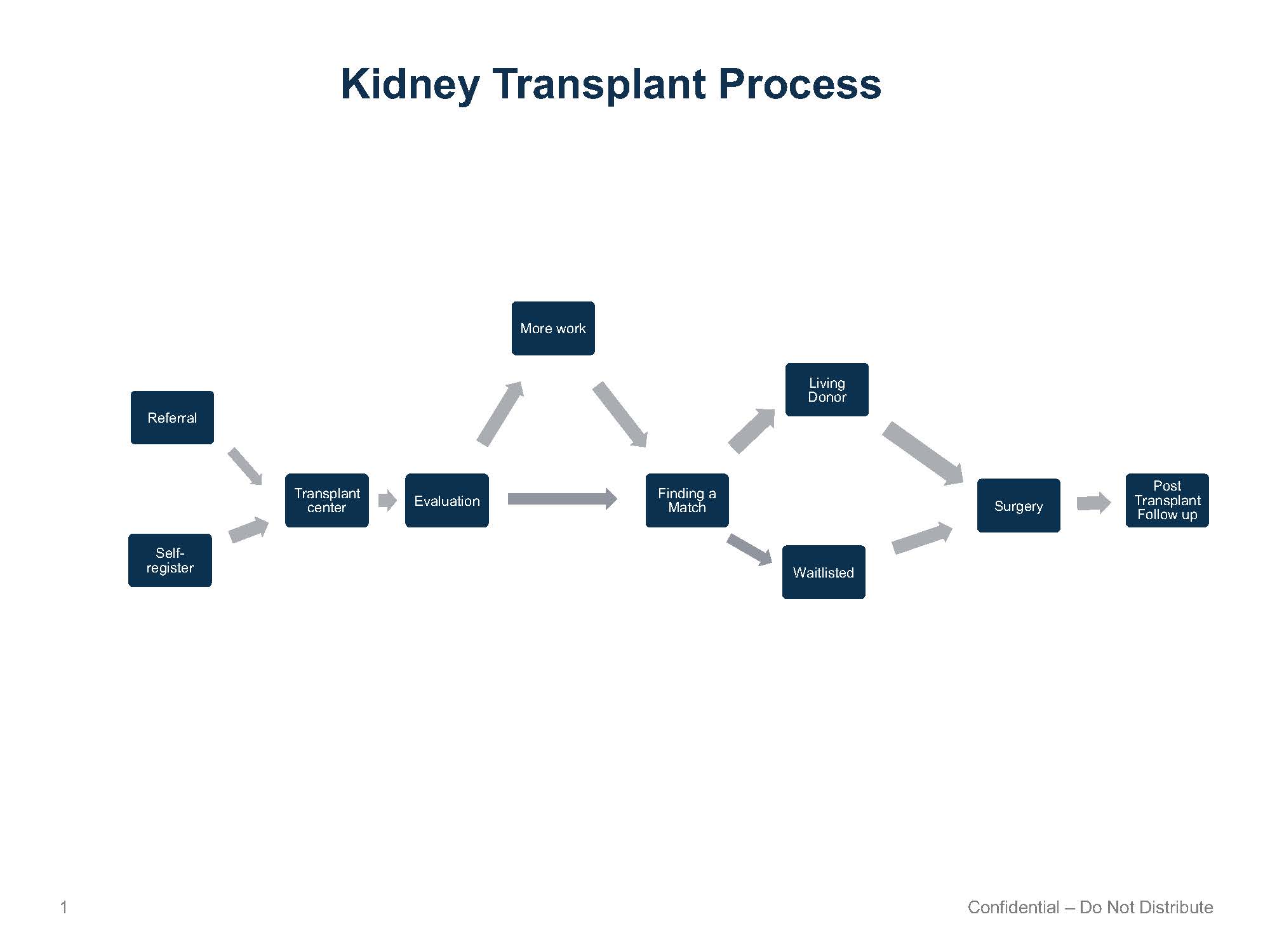 Kidney Transplant Process

Referral

Self-register

Transplant center

Evaluation

More work

Finding a Match

Living Donor

Waitlisted

Surgery

Post Transplant Follow up

1

Confidential – Do Not Distribute